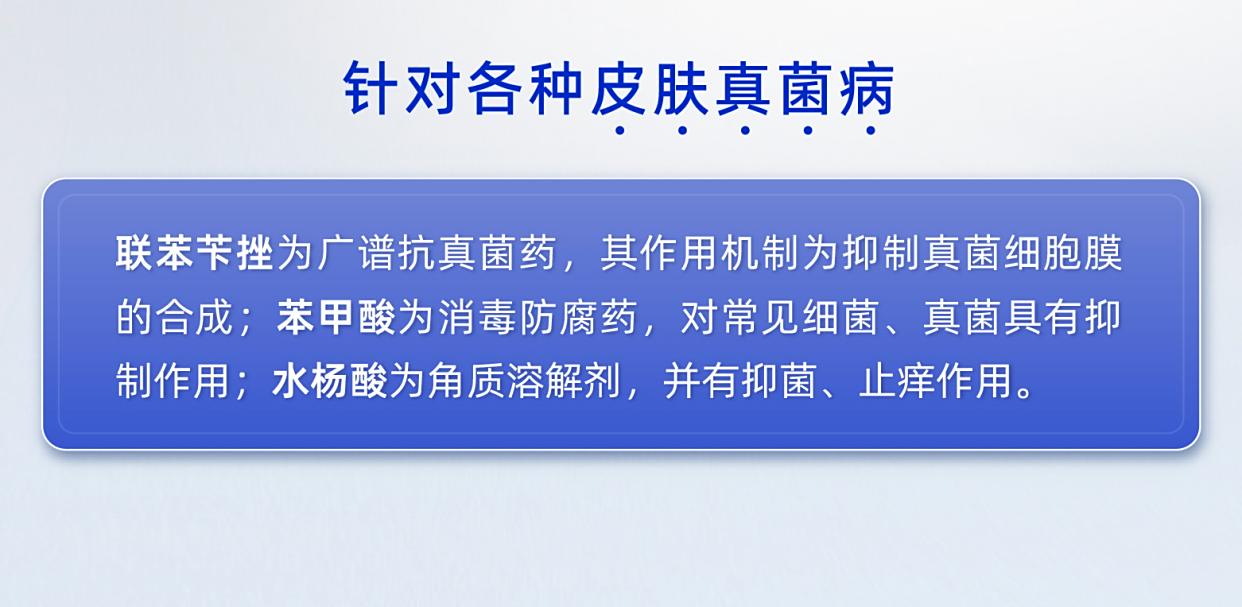 针对各种皮肤真菌病

联苯苄挫为广谱抗真菌药，其作用机制为抑制真菌细胞膜的合成；苯甲酸为消毒防腐药，对常见细菌、真菌具有抑制作用；水杨酸为角质溶解剂，并有抑菌、止痒作用。